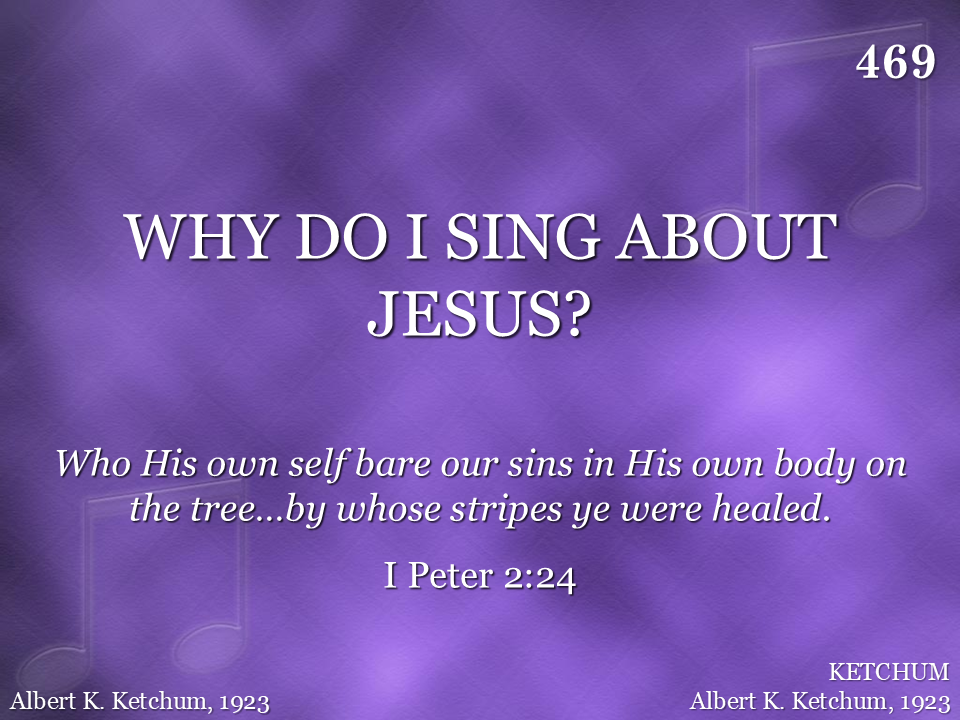 469

WHY DO I SING ABOUT JESUS?

Who His own self bare our sins in His own body on the tree…by whose stripes ye were healed.

I Peter 2:24

Albert K. Ketchum, 1923

KETCHUM
Albert K. Ketchum, 1923